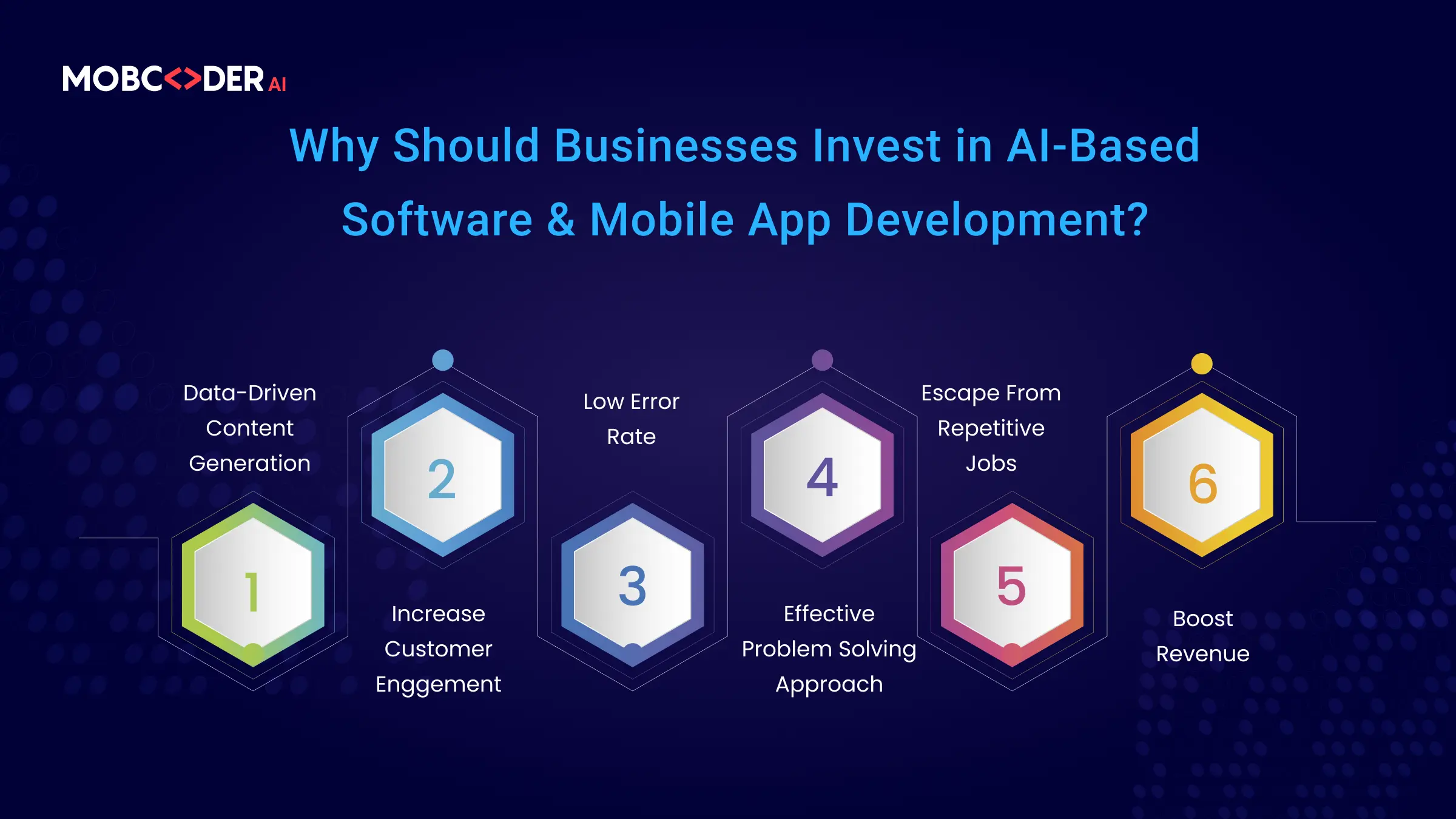 MOBC<>DER AI

Why Should Businesses Invest in AI-Based Software & Mobile App Development?

Data-Driven Content Generation

1

2

Increase Customer Enggement

Low Error Rate

3

4

Effective Problem Solving Approach

Escape From Repetitive Jobs

5

6

Boost Revenue